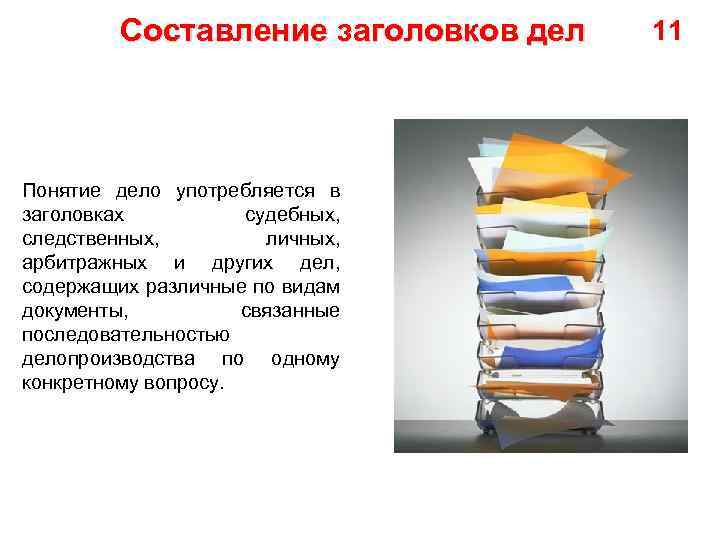 Составление заголовков дел

11

Понятие дело употребляется в заголовках судебных, следственных, личных, арбитражных и других дел, содержащих различные по видам документы, связанные последовательностью делопроизводства по одному конкретному вопросу.